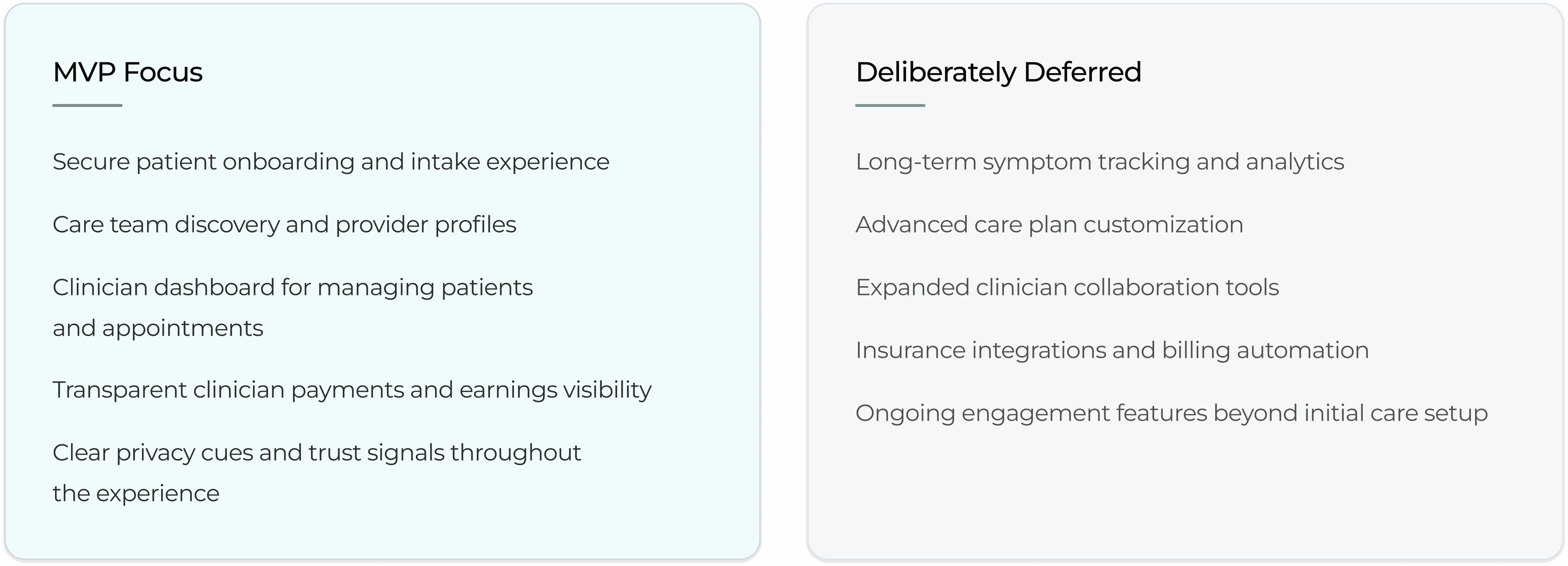 MVP Focus

Secure patient onboarding and intake experience

Care team discovery and provider profiles

Clinician dashboard for managing patients and appointments

Transparent clinician payments and earnings visibility

Clear privacy cues and trust signals throughout the experience

Deliberately Deferred

Long-term symptom tracking and analytics

Advanced care plan customization

Expanded clinician collaboration tools

Insurance integrations and billing automation

Ongoing engagement features beyond initial care setup